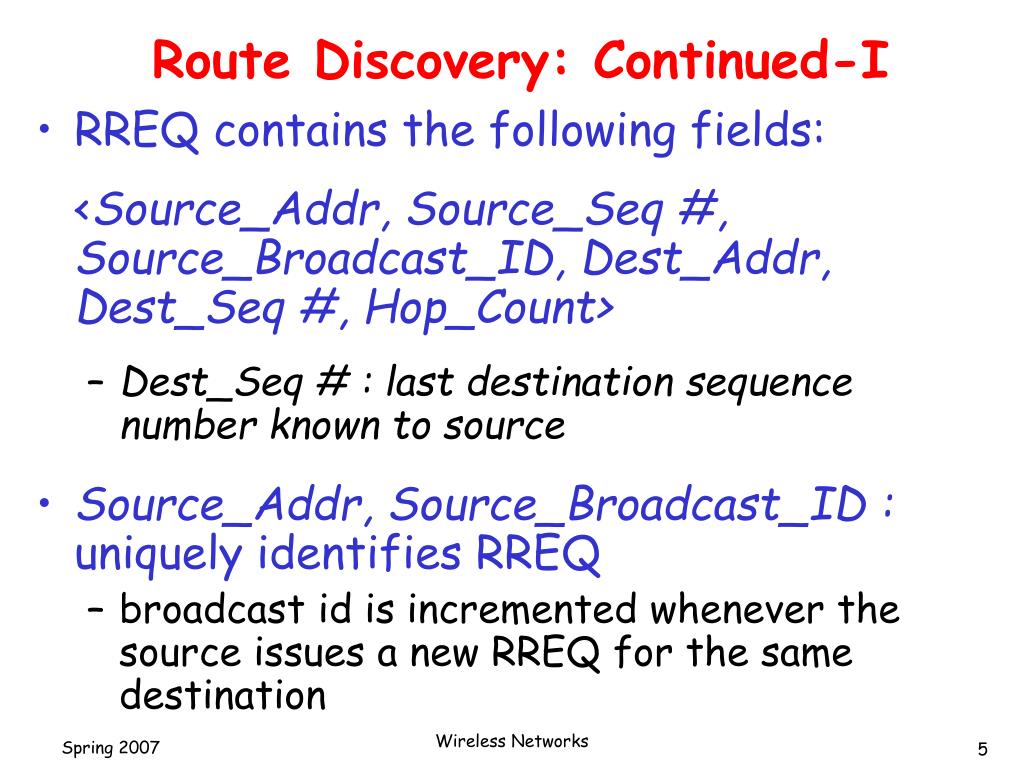 Route Discovery: Continued-I

• RREQ contains the following fields:

<Source_Addr, Source_Seq #, Source_Broadcast_ID, Dest_Addr, Dest_Seq #, Hop_Count>

– Dest_Seq # : last destination sequence number known to source

• Source_Addr, Source_Broadcast_ID : uniquely identifies RREQ

– broadcast id is incremented whenever the source issues a new RREQ for the same destination

Spring 2007

Wireless Networks

5